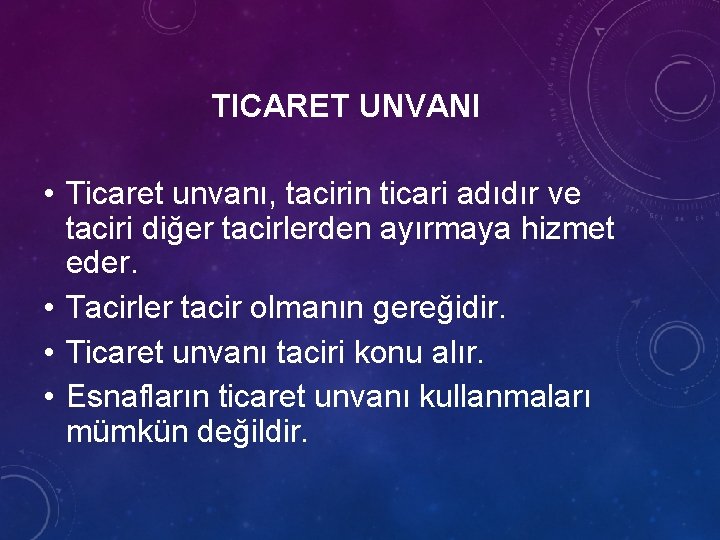 TICARET UNVANI

• Ticaret unvanı, tacirin ticari adıdır ve taciri diğer tacirlerden ayırmaya hizmet eder.
• Tacirler tacir olmanın gereğidir.
• Ticaret unvanı taciri konu alır.
• Esnafların ticaret unvanı kullanmaları mümkün değildir.